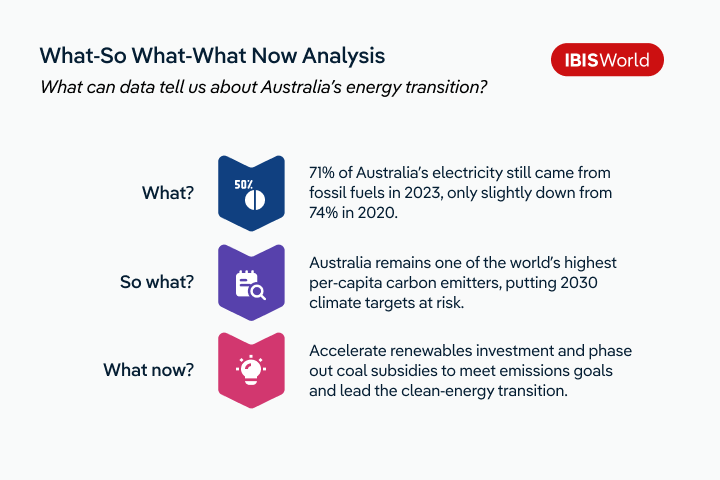 What-So What-What Now Analysis

IBISWorld

What can data tell us about Australia's energy transition?

What?

50%

71% of Australia's electricity still came from fossil fuels in 2023, only slightly down from 74% in 2020.

So what?

Australia remains one of the world's highest per-capita carbon emitters, putting 2030 climate targets at risk.

What now?

Accelerate renewables investment and phase out coal subsidies to meet emissions goals and lead the clean-energy transition.